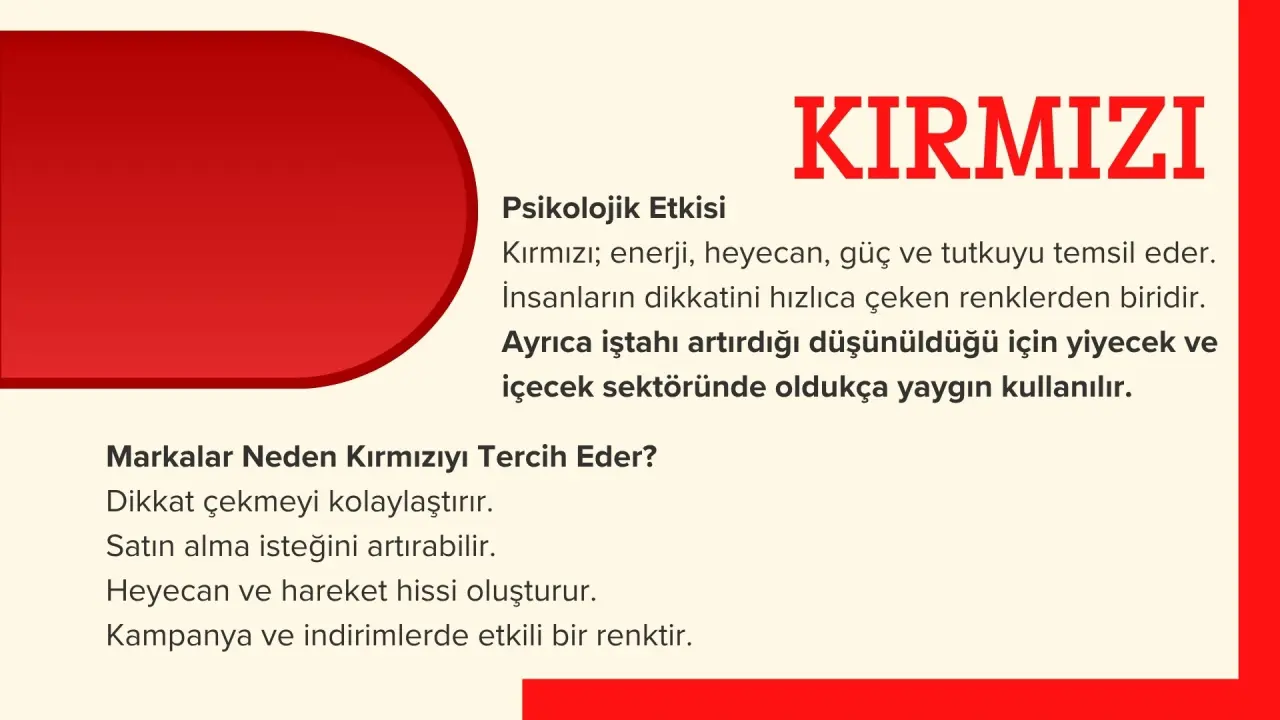 KIRMIZI

Psikolojik Etkisi

Kırmızı; enerji, heyecan, güç ve tutkuyu temsil eder. İnsanların dikkatini hızlıca çeken renklerden biridir. Ayrıca iştahı artırdığı düşünüldüğü için yiyecek ve içecek sektöründe oldukça yaygın kullanılır.

Markalar Neden Kırmızıyı Tercih Eder?
Dikkat çekmeyi kolaylaştırır.
Satın alma isteğini artırabilir.
Heyecan ve hareket hissi oluşturur.
Kampanya ve indirimlerde etkili bir renktir.